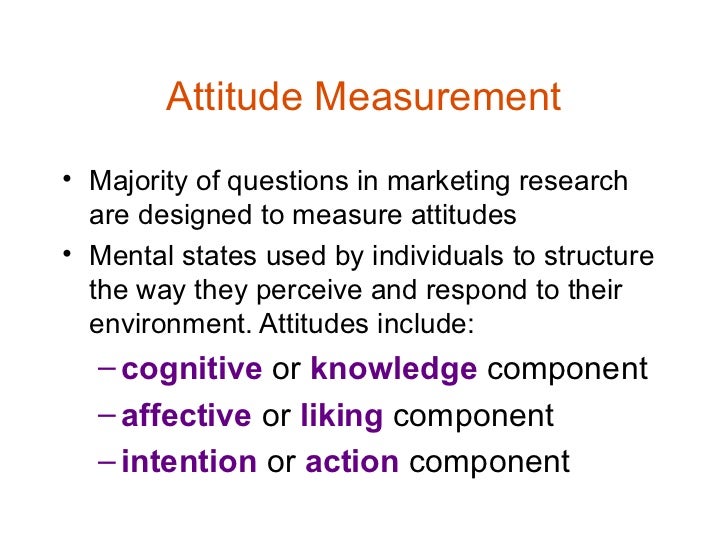 Attitude Measurement

• Majority of questions in marketing research are designed to measure attitudes
• Mental states used by individuals to structure the way they perceive and respond to their environment. Attitudes include:
– cognitive or knowledge component
– affective or liking component
– intention or action component